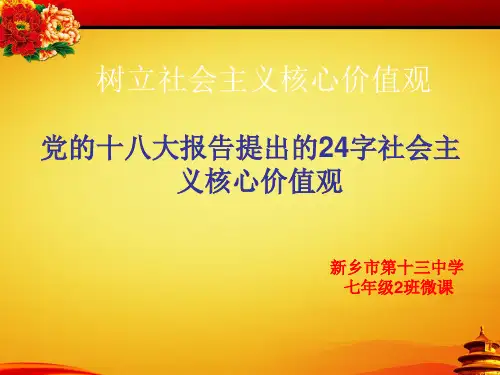 树立社会主义核心价值观

党的十八大报告提出的24字社会主义核心价值观

新乡市第十三中学
七年级2班微课